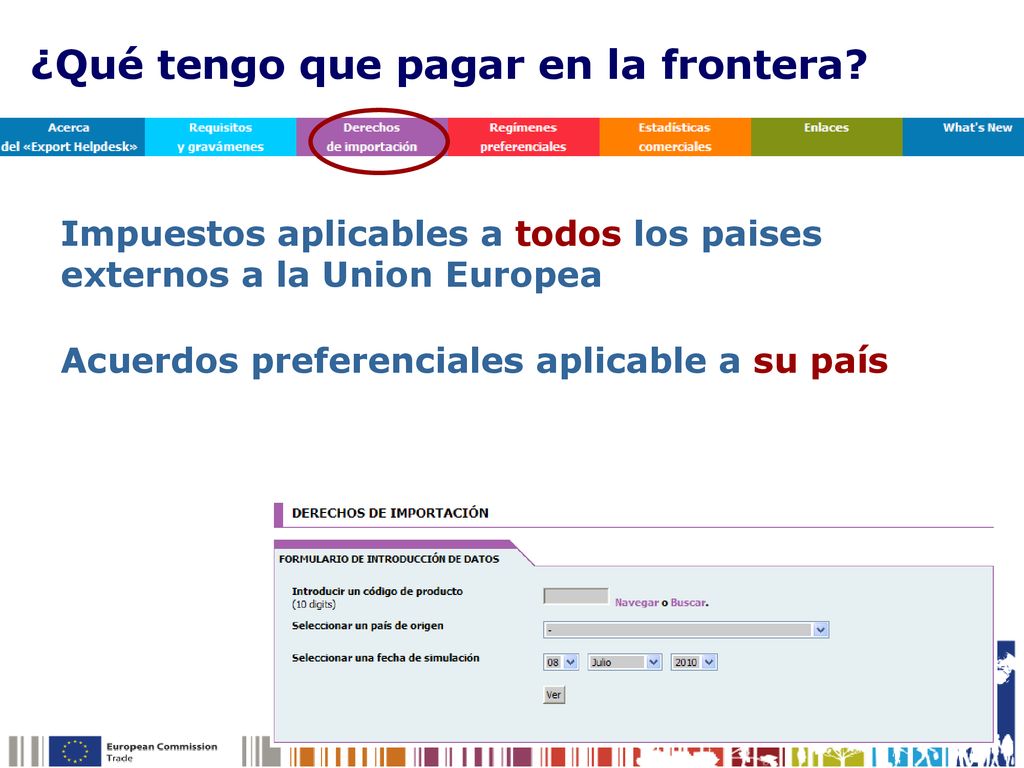 ¿Qué tengo que pagar en la frontera?

Acerca del «Export Helpdesk»
Requisitos y gravámenes
Derechos de importación
Regímenes preferenciales
Estadísticas comerciales
Enlaces
What's New

Impuestos aplicables a todos los paises externos a la Union Europea

Acuerdos preferenciales aplicable a su país

DERECHOS DE IMPORTACIÓN

FORMULARIO DE INTRODUCCIÓN DE DATOS

Introducir un código de producto (10 digits)
Navegar o Buscar.

Seleccionar un país de origen
-

Seleccionar una fecha de simulación
08
Julio
2010

Ver

European Commission
Trade